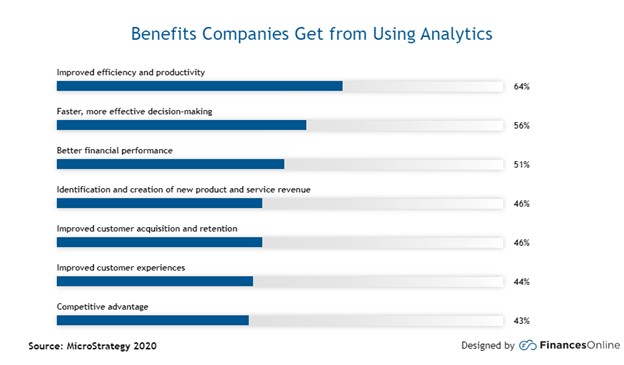 Benefits Companies Get from Using Analytics

Improved efficiency and productivity
64%

Faster, more effective decision-making
56%

Better financial performance
51%

Identification and creation of new product and service revenue
46%

Improved customer acquisition and retention
46%

Improved customer experiences
44%

Competitive advantage
43%

Source: MicroStrategy 2020

Designed by FinancesOnline